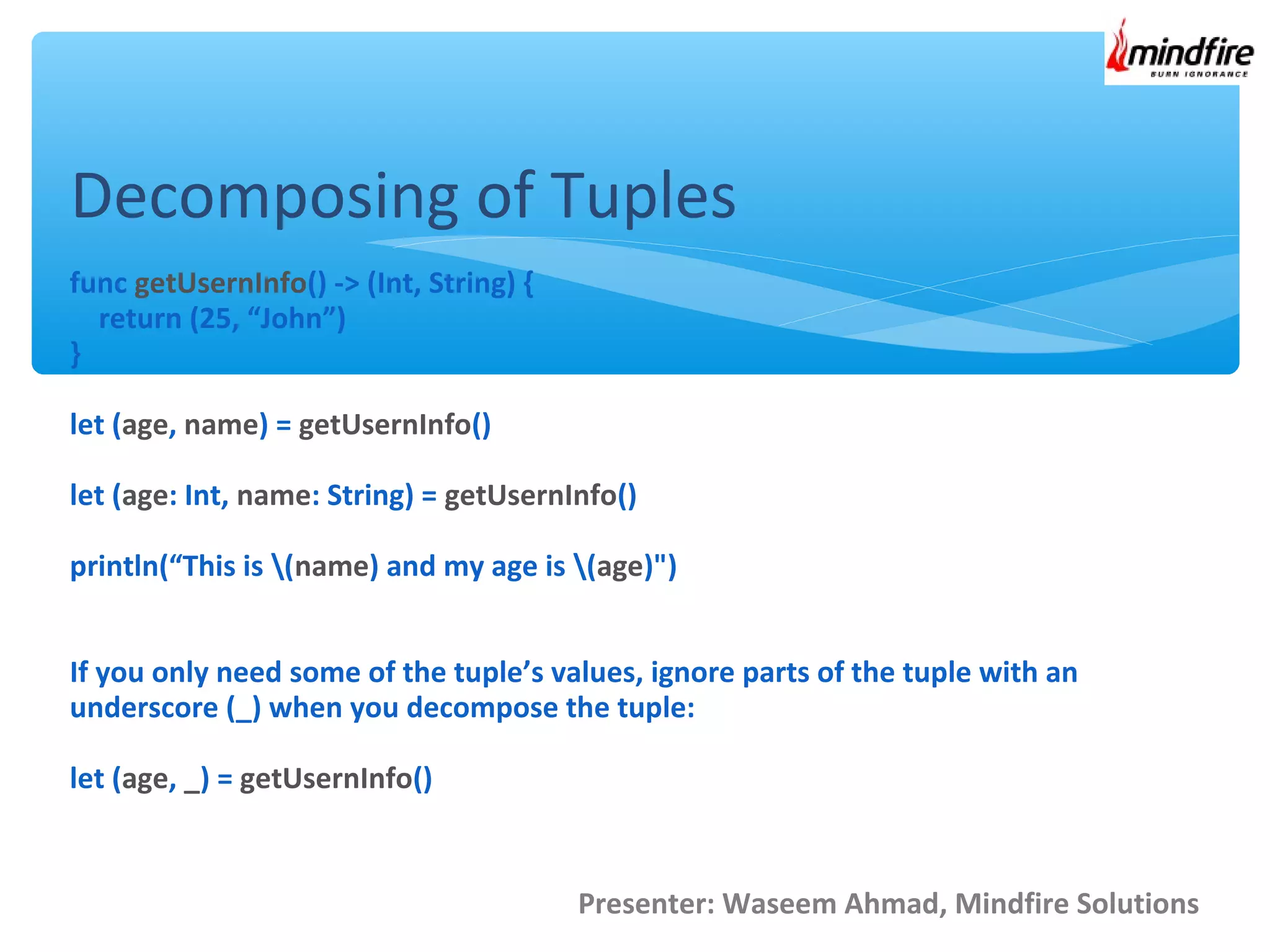 mindfire
BURN IGNORANCE

Decomposing of Tuples

func getUsernInfo() -> (Int, String) {
return (25, “John”)
}

let (age, name) = getUsernInfo()

let (age: Int, name: String) = getUsernInfo()

println(“This is \(name) and my age is \(age)")

If you only need some of the tuple’s values, ignore parts of the tuple with an underscore (_) when you decompose the tuple:

let (age, _) = getUsernInfo()

Presenter: Waseem Ahmad, Mindfire Solutions